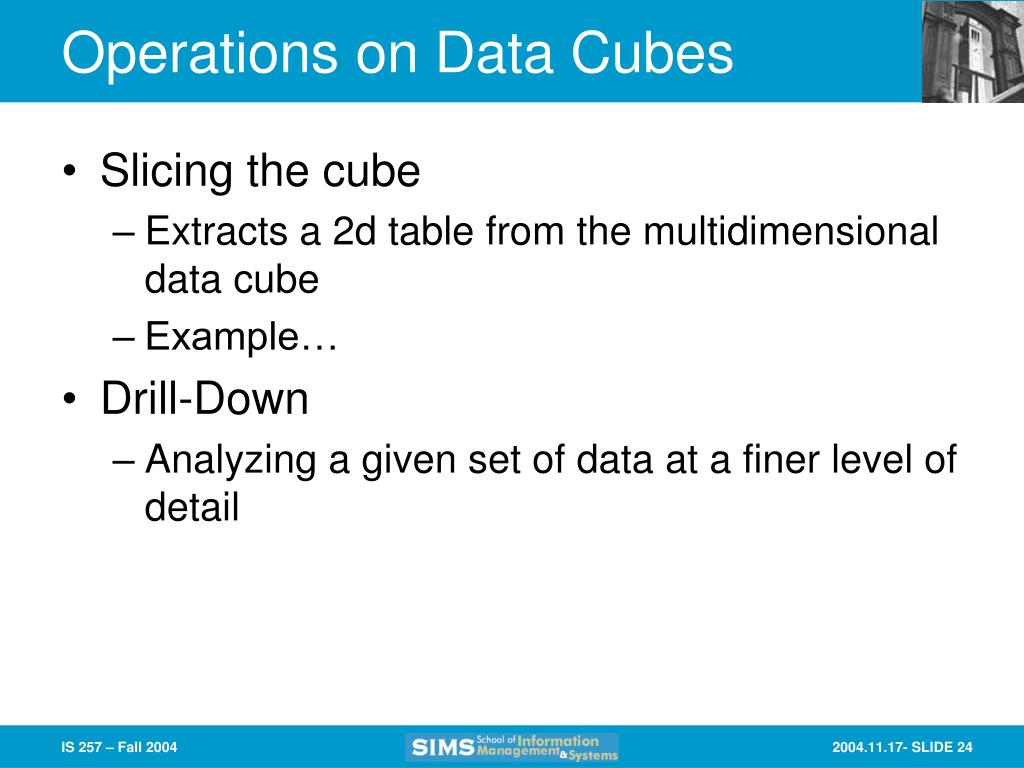 Operations on Data Cubes

• Slicing the cube
– Extracts a 2d table from the multidimensional data cube
– Example…
• Drill-Down
– Analyzing a given set of data at a finer level of detail

IS 257 – Fall 2004

SIMS School of Information Management & Systems

2004.11.17- SLIDE 24